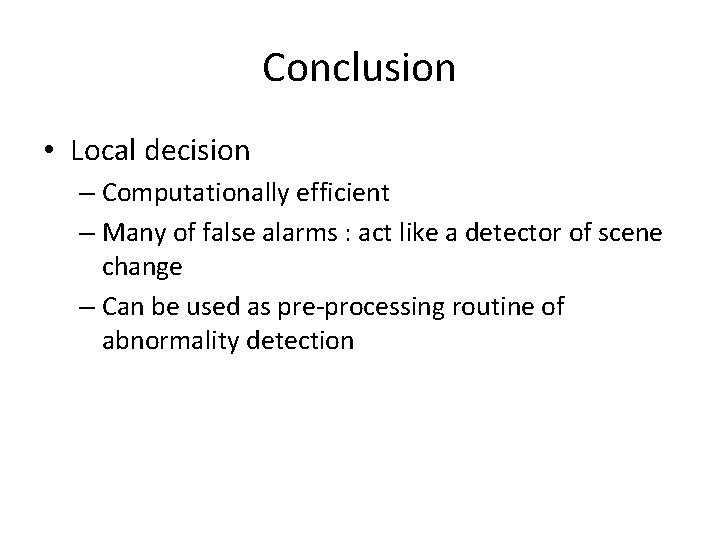 Conclusion

• Local decision
– Computationally efficient
– Many of false alarms : act like a detector of scene change
– Can be used as pre-processing routine of abnormality detection